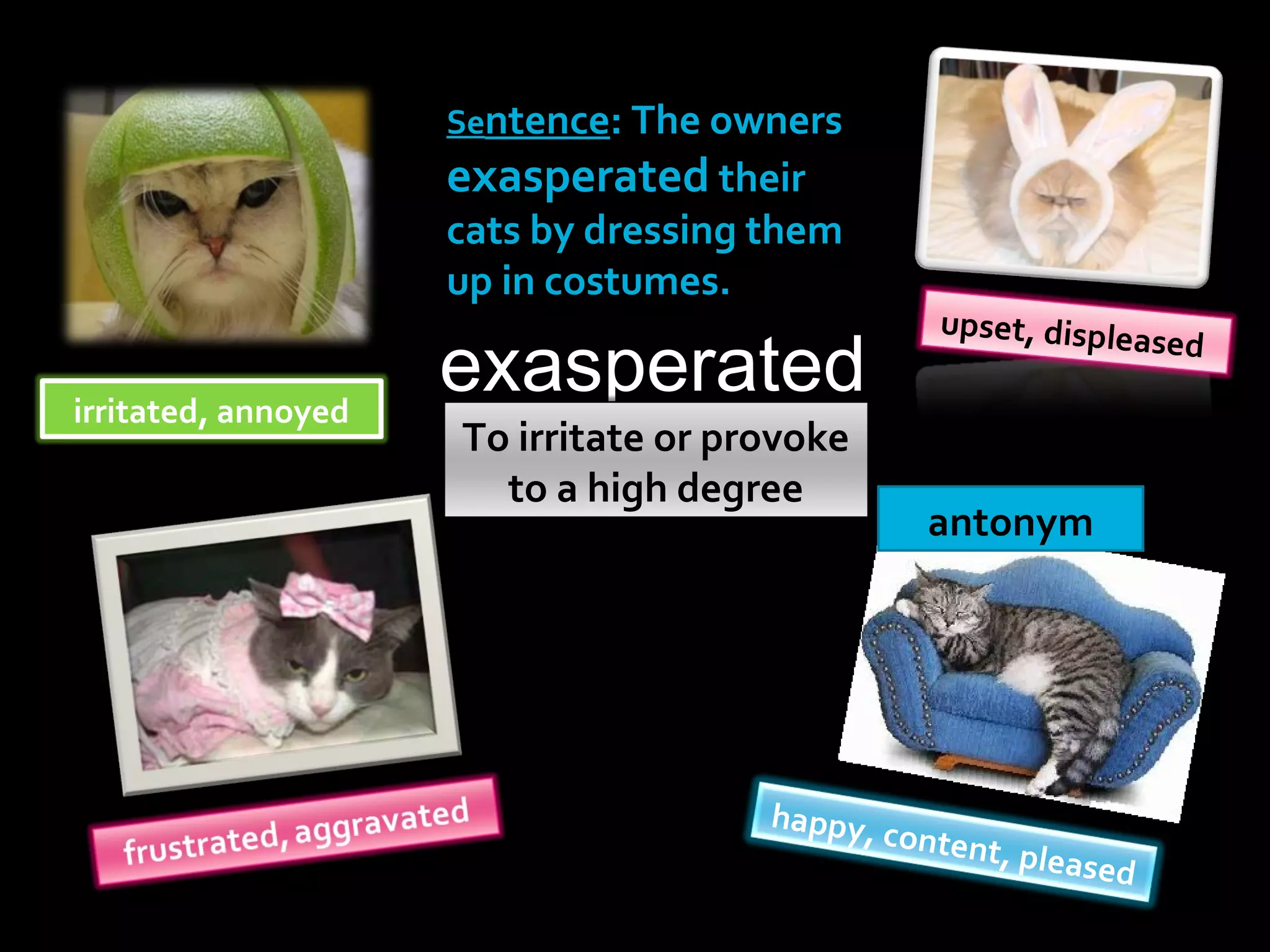 Sentence: The owners exasperated their cats by dressing them up in costumes.

upset, displeased

irritated, annoyed

exasperated

To irritate or provoke to a high degree

antonym

frustrated, aggravated

happy, content, pleased